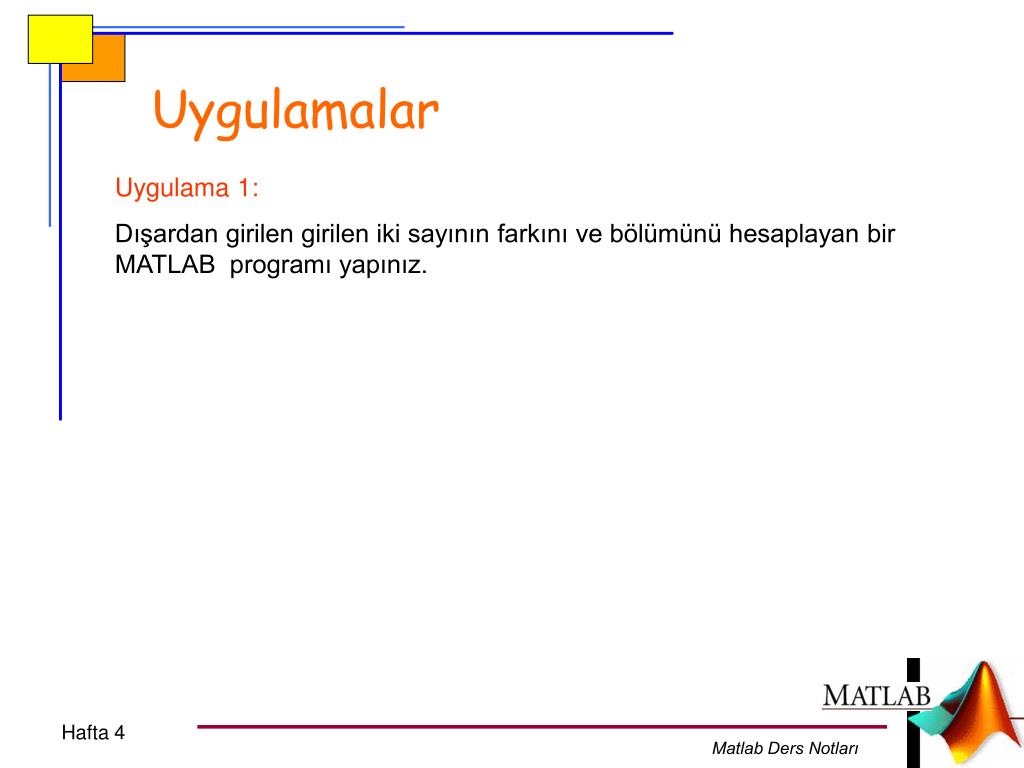 Uygulamalar

Uygulama 1:

Dışardan girilen girilen iki sayının farkını ve bölümünü hesaplayan bir MATLAB programı yapınız.

MATLAB

Hafta 4

Matlab Ders Notları